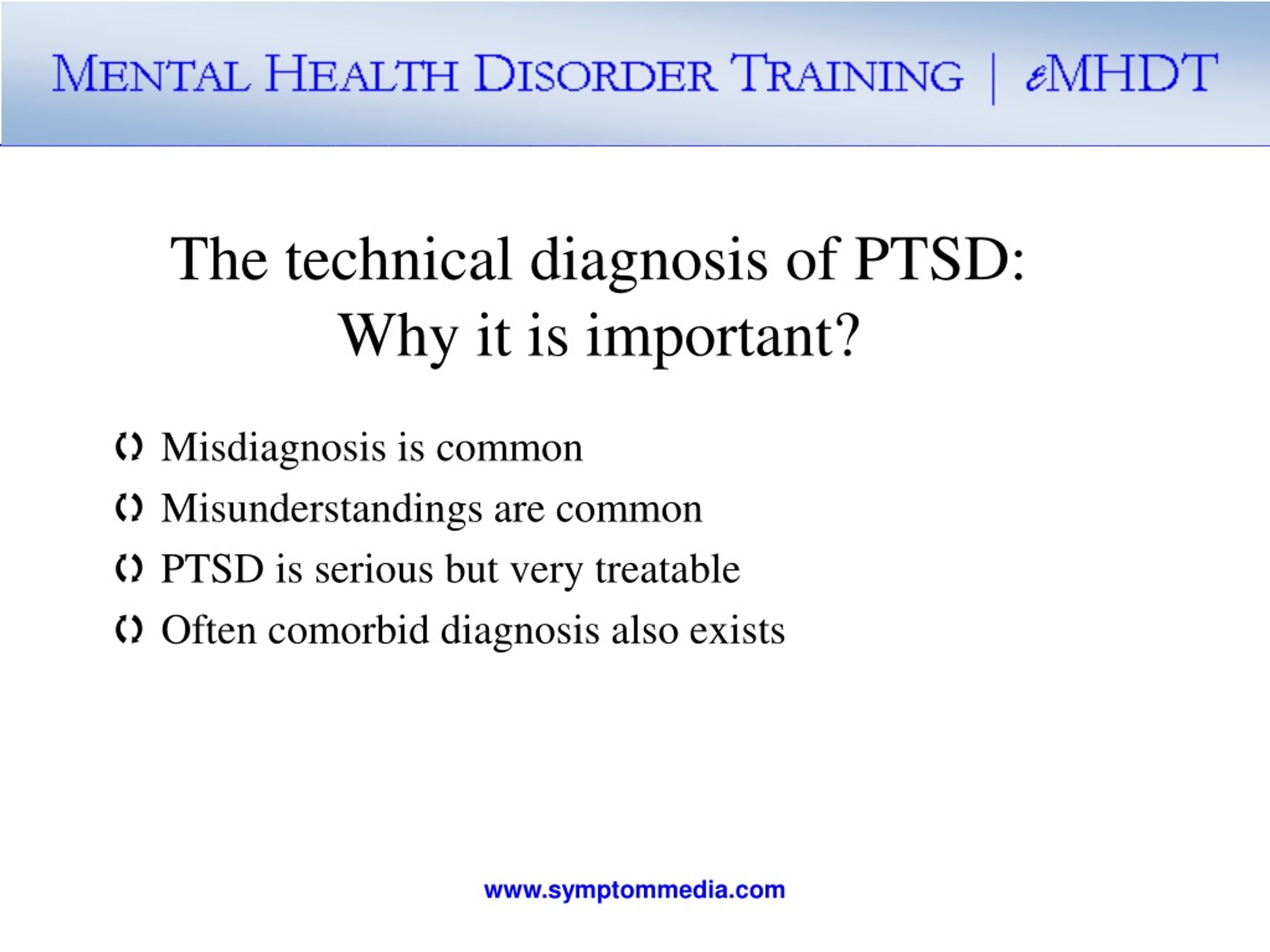 MENTAL HEALTH DISORDER TRAINING | eMHDT

The technical diagnosis of PTSD: Why it is important?

Misdiagnosis is common

Misunderstandings are common

PTSD is serious but very treatable

Often comorbid diagnosis also exists

www.symptommedia.com